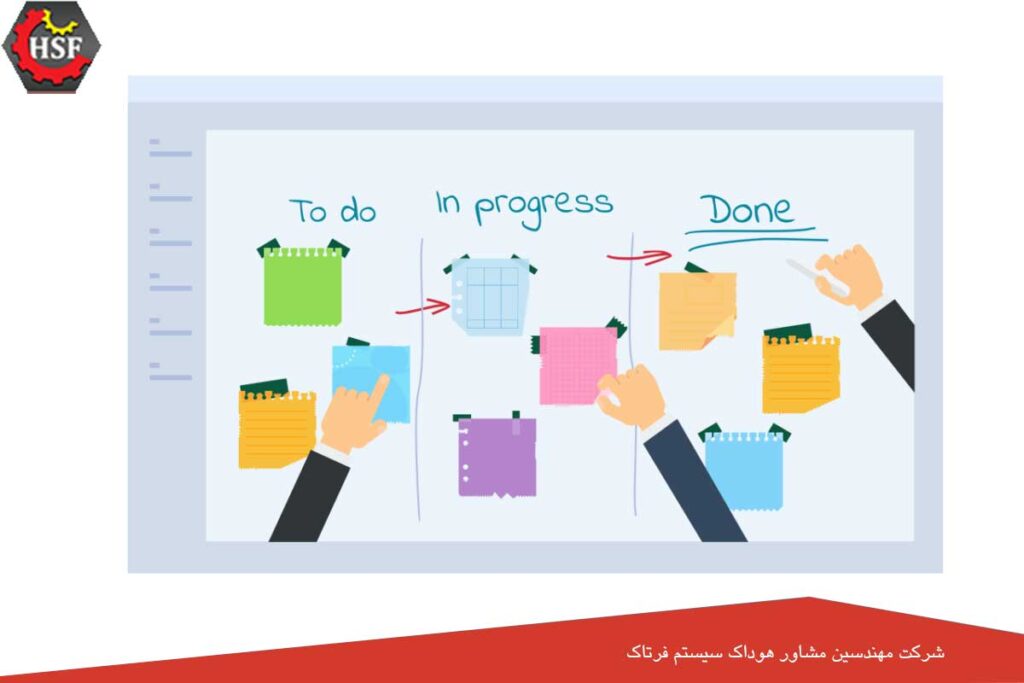 HSF

To do

In progress

Done

شرکت مهندسین مشاور هوداک سیستم فرتاک